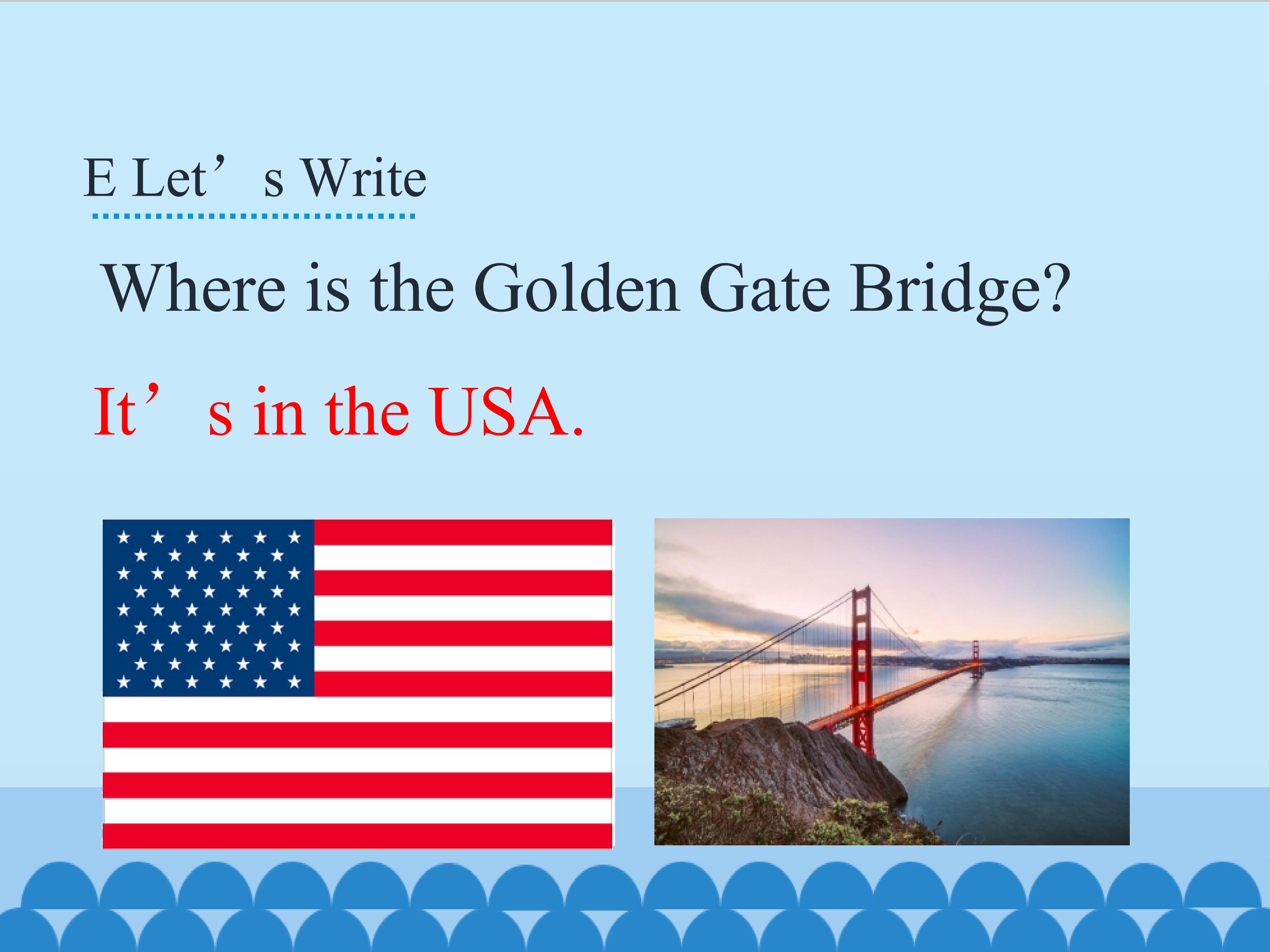 E Let’s Write

Where is the Golden Gate Bridge?

It’s in the USA.